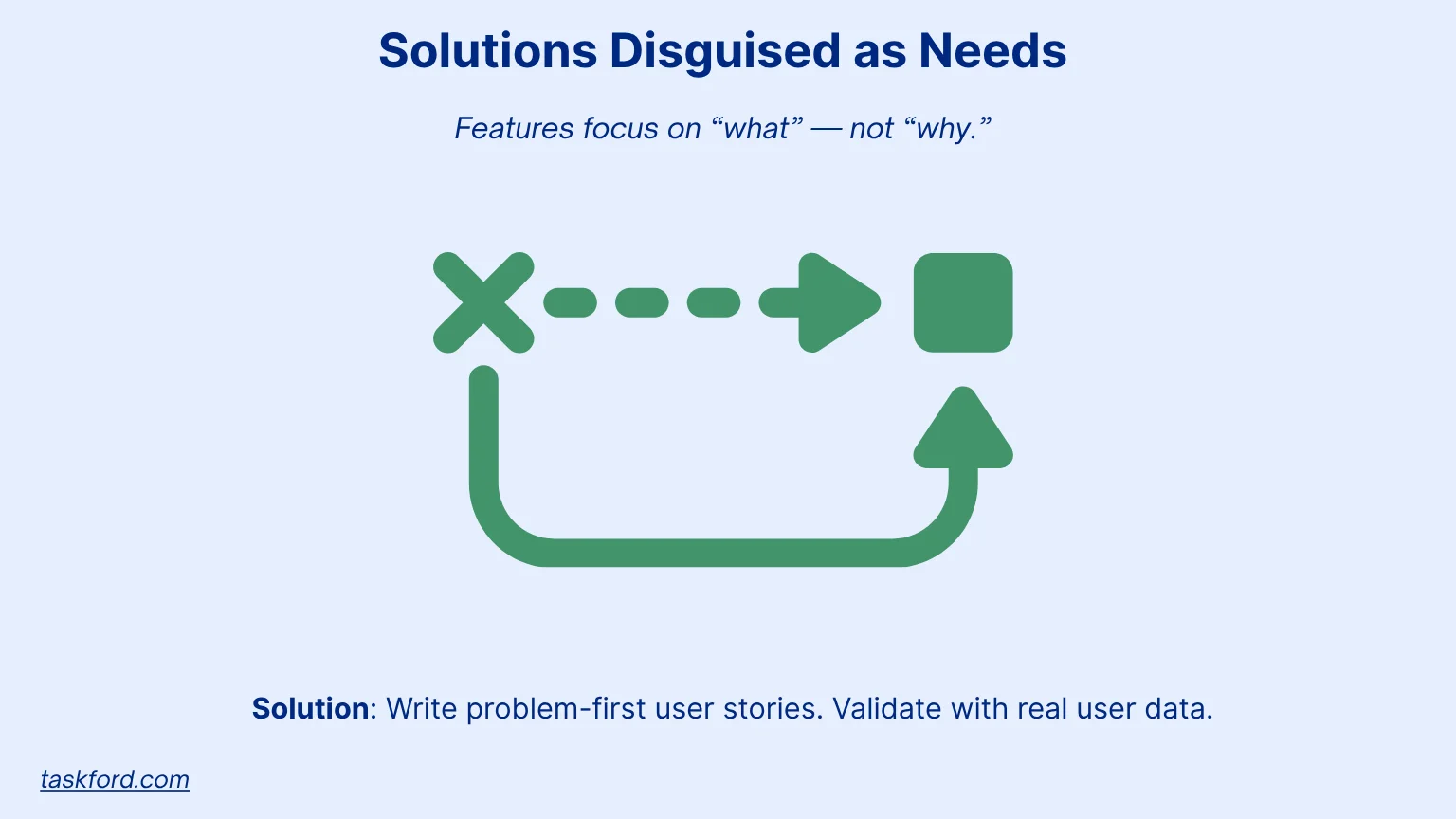 Solutions Disguised as Needs

Features focus on “what” — not “why.”

Solution: Write problem-first user stories. Validate with real user data.

taskford.com